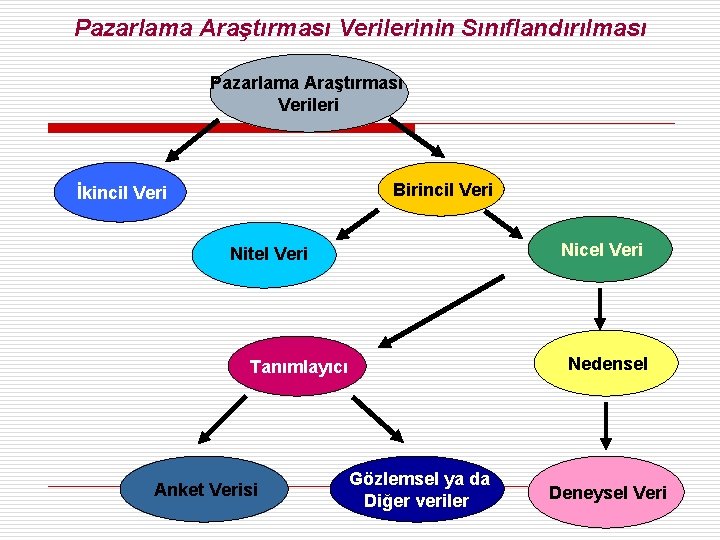 Pazarlama Araştırması Verilerinin Sınıflandırılması

Pazarlama Araştırması Verileri

İkincil Veri

Birincil Veri

Nitel Veri

Nicel Veri

Tanımlayıcı

Nedensel

Anket Verisi

Gözlemsel ya da Diğer veriler

Deneysel Veri